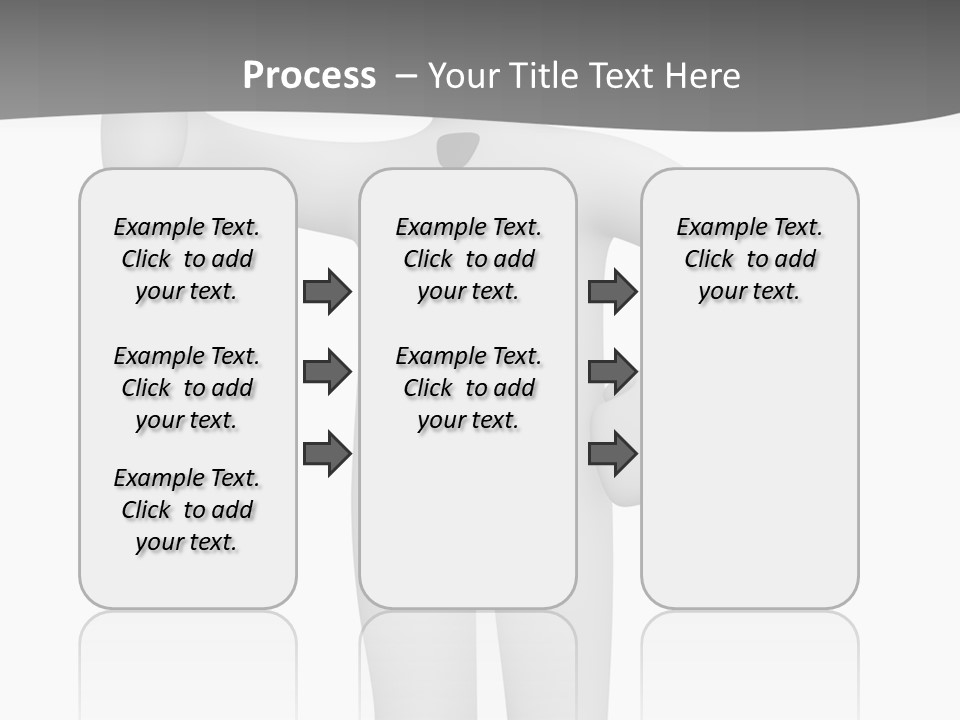 Process – Your Title Text Here

Example Text. Click to add your text.

Example Text. Click to add your text.

Example Text. Click to add your text.

Example Text. Click to add your text.

Example Text. Click to add your text.

Example Text. Click to add your text.